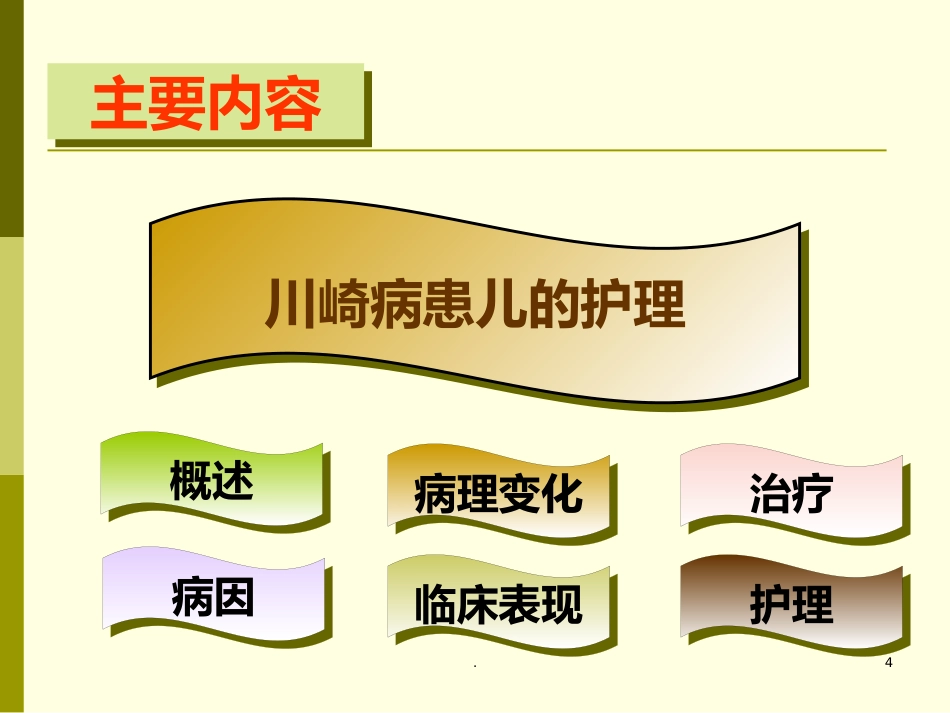 主要内容

川崎病患儿的护理

概述

病理变化

治疗

病因

临床表现

护理

.

4